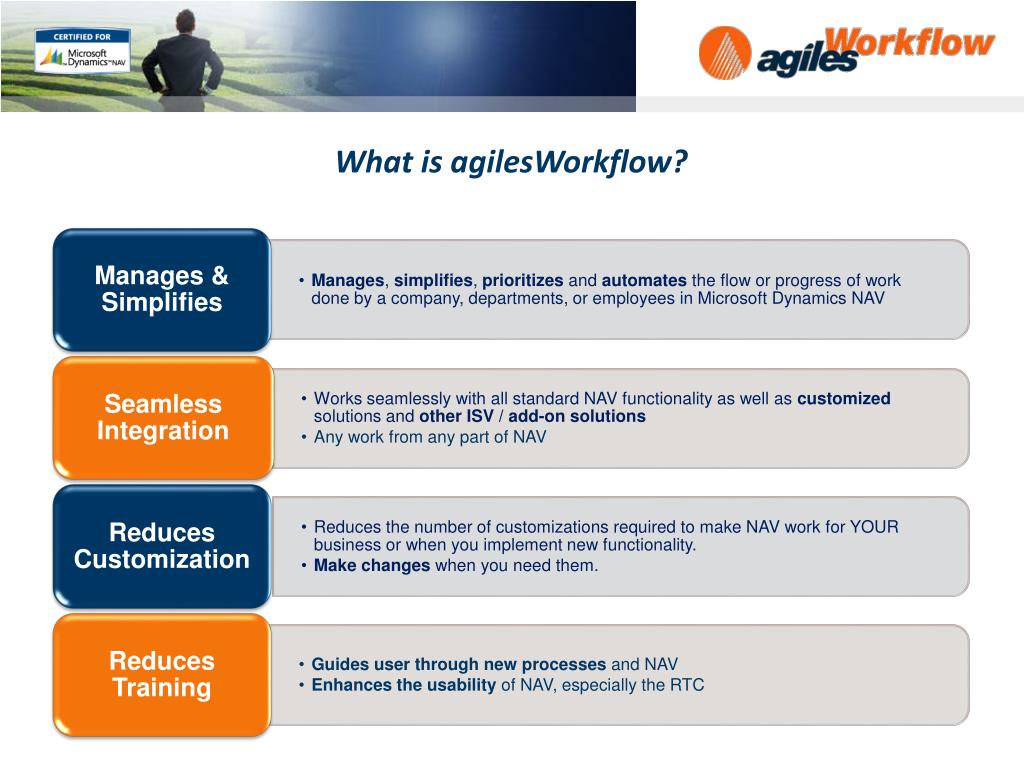 CERTIFIED FOR
Microsoft Dynamics NAV

agiles Workflow

What is agilesWorkflow?

Manages & Simplifies

• Manages, simplifies, prioritizes and automates the flow or progress of work done by a company, departments, or employees in Microsoft Dynamics NAV

Seamless Integration

• Works seamlessly with all standard NAV functionality as well as customized solutions and other ISV / add-on solutions
• Any work from any part of NAV

Reduces Customization

• Reduces the number of customizations required to make NAV work for YOUR business or when you implement new functionality.
• Make changes when you need them.

Reduces Training

• Guides user through new processes and NAV
• Enhances the usability of NAV, especially the RTC